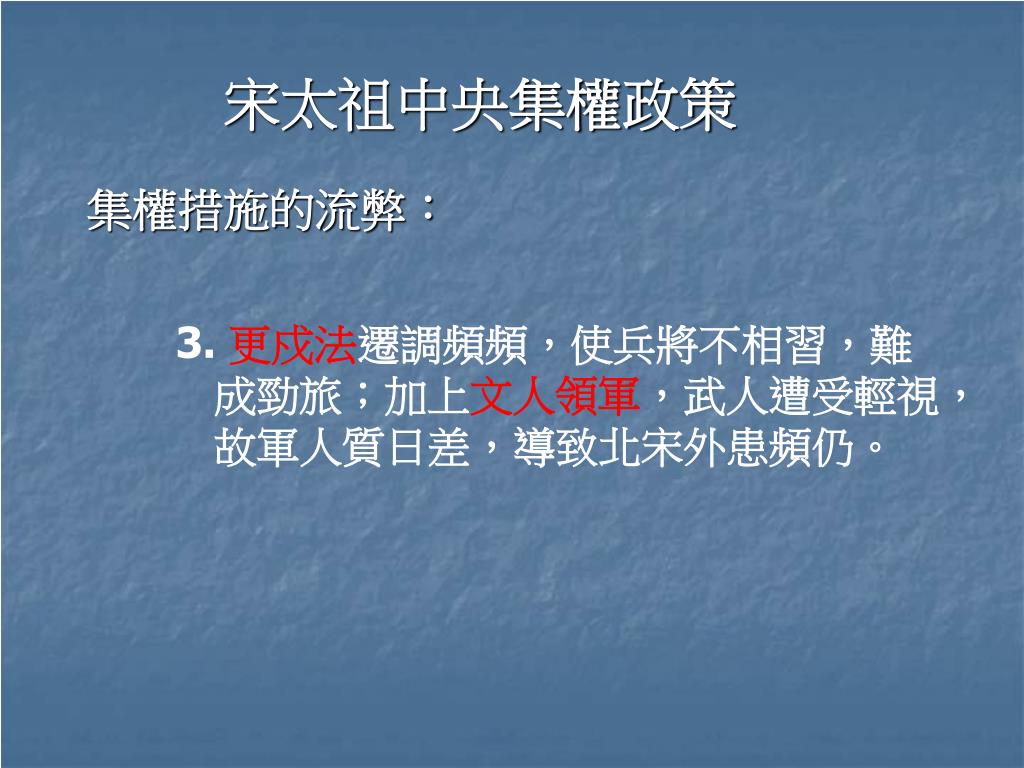 宋太祖中央集權政策

集權措施的流弊：

3. 更戍法遷調頻頻，使兵將不相習，難成勁旅；加上文人領軍，武人遭受輕視，故軍人質日差，導致北宋外患頻仍。